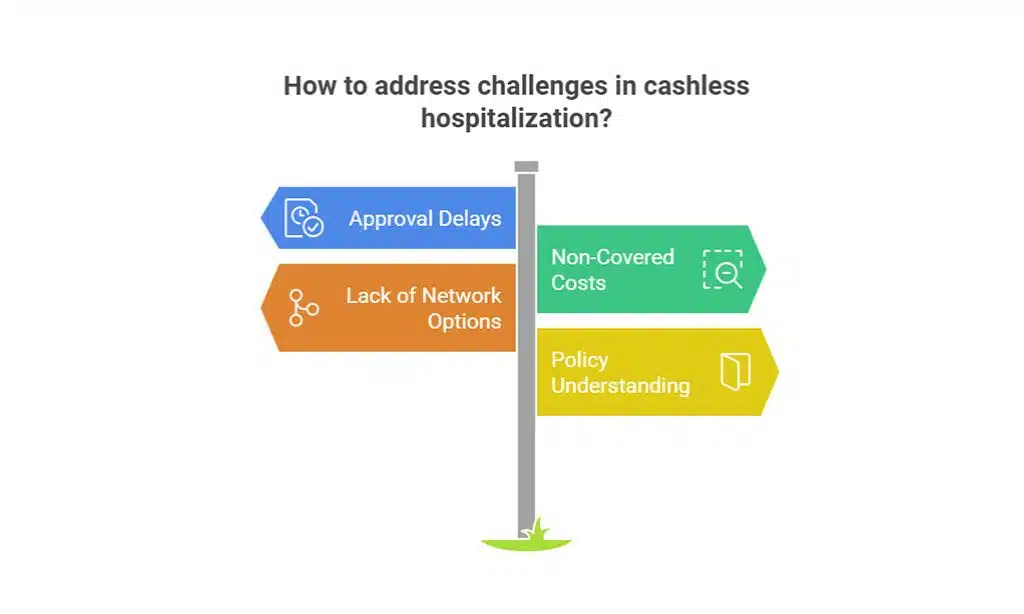 How to address challenges in cashless hospitalization?

Approval Delays

Non-Covered Costs

Lack of Network Options

Policy Understanding